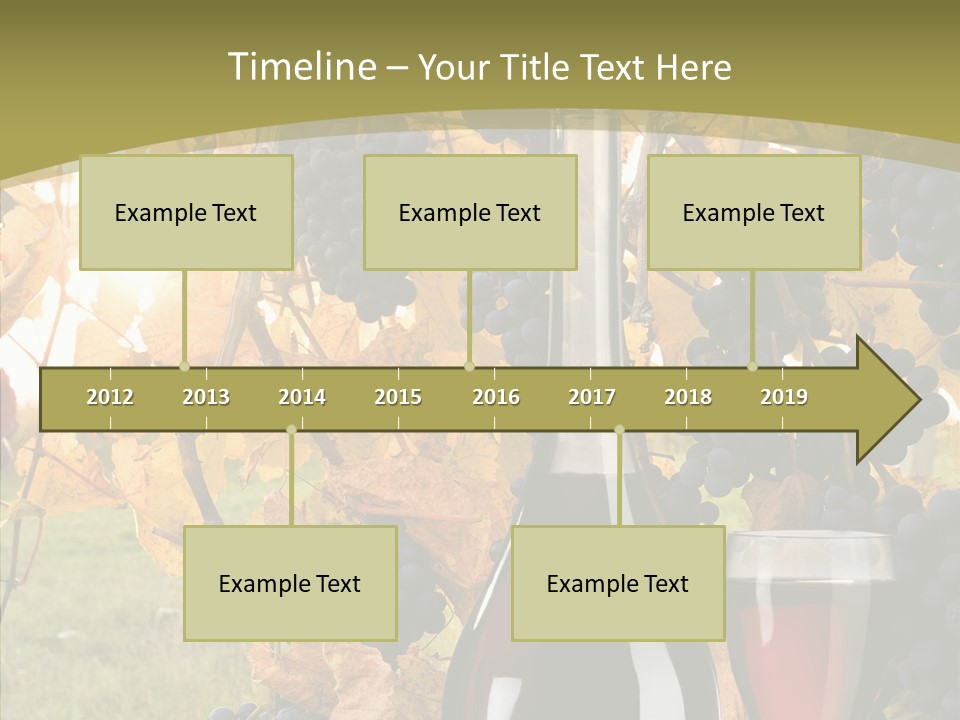 Timeline – Your Title Text Here

Example Text

Example Text

Example Text

2012 2013 2014 2015 2016 2017 2018 2019

Example Text

Example Text